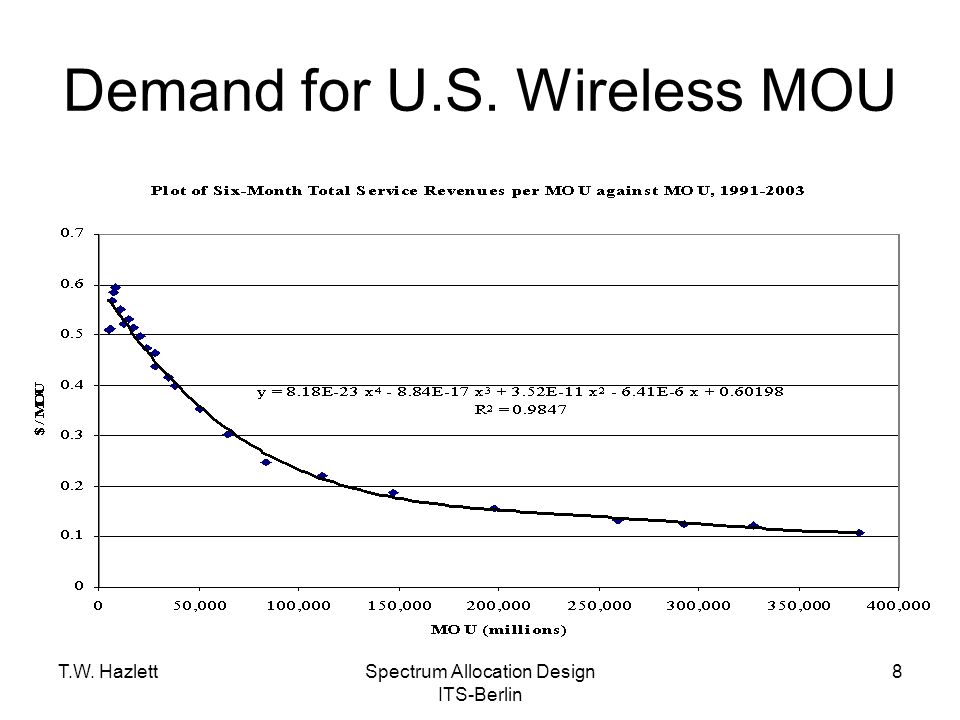 Demand for U.S. Wireless MOU

Plot of Six-Month Total Service Revenues per MOU against MOU, 1991-2003

0.7
0.6
0.5
0.4
0.3
0.2
0.1
0

$/MOU

$y = 8.18E-23 x^4 - 8.84E-17 x^3 + 3.52E-11 x^2 - 6.41E-6 x + 0.60198$
$R^2 = 0.9847$

0
50,000
100,000
150,000
200,000
250,000
300,000
350,000
400,000

MOU (millions)

T.W. Hazlett

Spectrum Allocation Design
ITS-Berlin

8